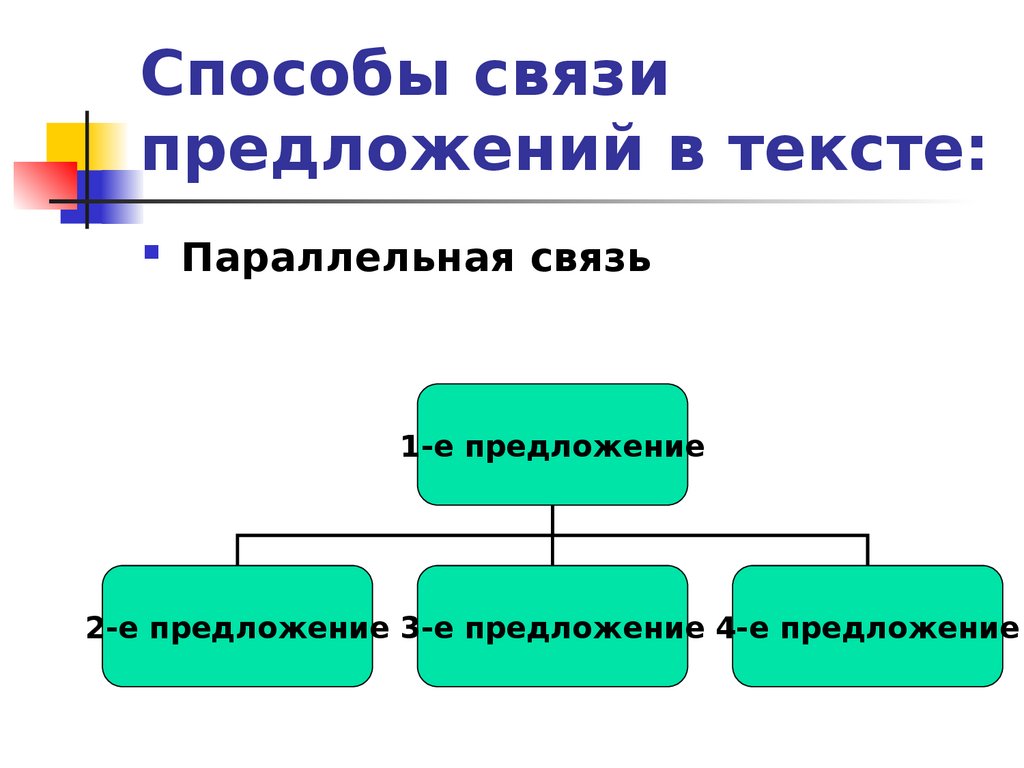 Способы связи предложений в тексте:

Параллельная связь

1-е предложение

2-е предложение

3-е предложение

4-е предложение